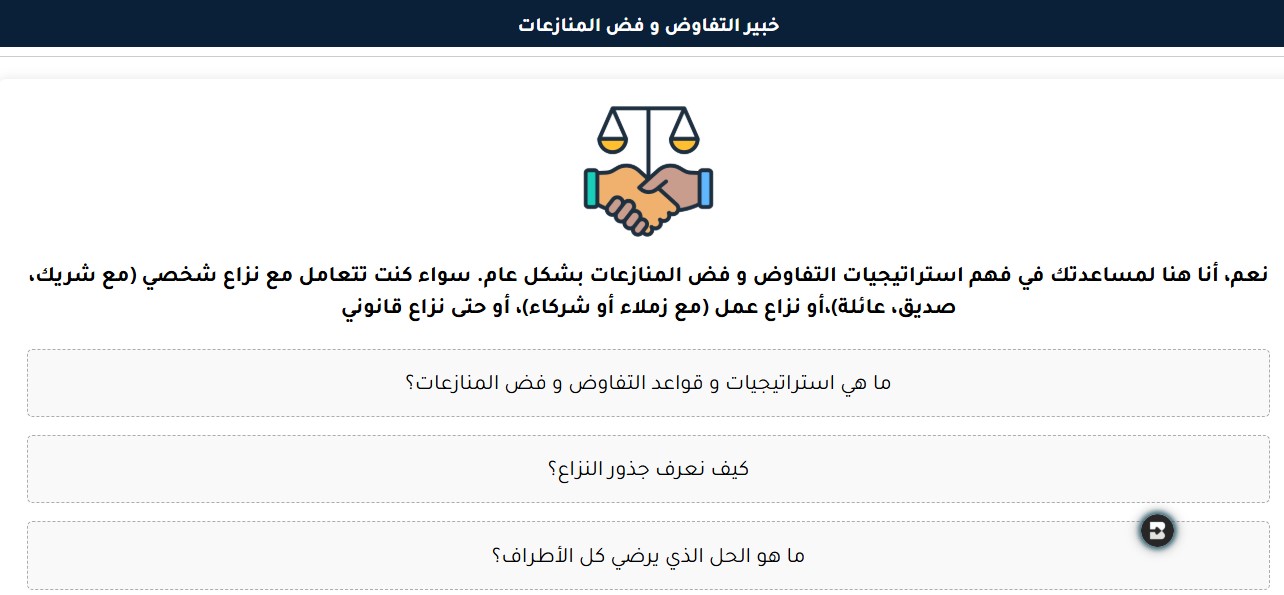 خبير التفاوض و فض المنازعات

نعم، أنا هنا لمساعدتك في فهم استراتيجيات التفاوض و فض المنازعات بشكل عام. سواء كنت تتعامل مع نزاع شخصي (مع شريك، صديق، عائلة)،أو نزاع عمل (مع زملاء أو شركاء)، أو حتى نزاع قانوني

ما هي استراتيجيات و قواعد التفاوض و فض المنازعات؟

كيف نعرف جذور النزاع؟

ما هو الحل الذي يرضي كل الأطراف؟